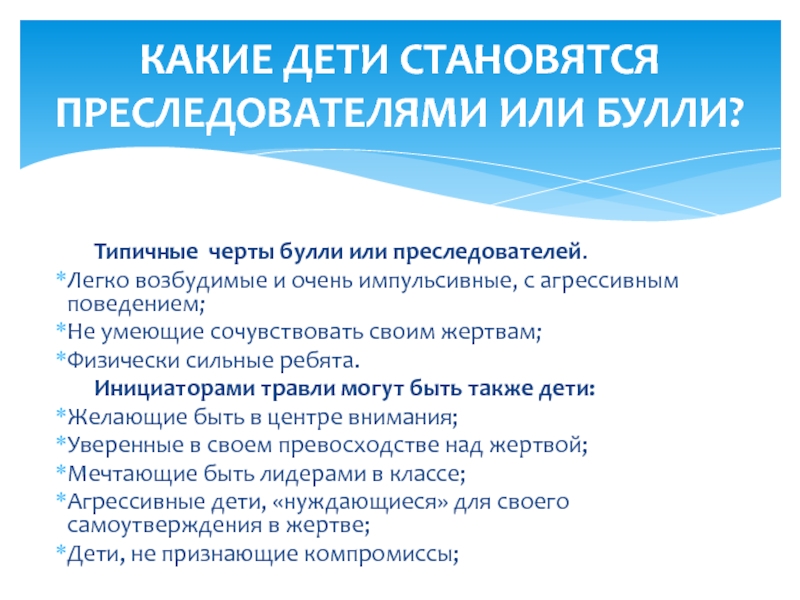 КАКИЕ ДЕТИ СТАНОВЯТСЯ ПРЕСЛЕДОВАТЕЛЯМИ ИЛИ БУЛЛИ?

Типичные черты булли или преследователей.

*Легко возбудимые и очень импульсивные, с агрессивным поведением;

*Не умеющие сочувствовать своим жертвам;

*Физически сильные ребята.

Инициаторами травли могут быть также дети:

*Желающие быть в центре внимания;

*Уверенные в своем превосходстве над жертвой;

*Мечтающие быть лидерами в классе;

*Агрессивные дети, «нуждающиеся» для своего самоутверждения в жертве;

*Дети, не признающие компромиссы;